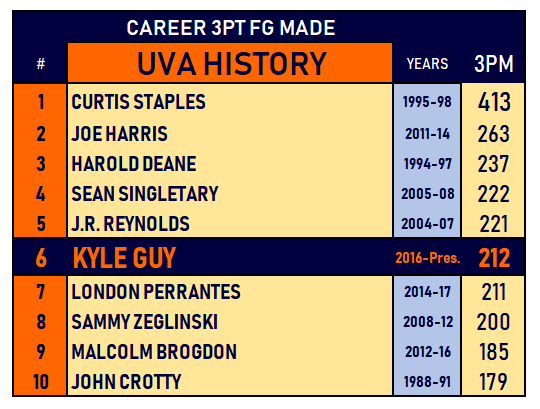 CAREER 3PT FG MADE

| # | UVA HISTORY | YEARS | 3PM |
|---|---|---|---|
| 1 | CURTIS STAPLES | 1995-98 | 413 |
| 2 | JOE HARRIS | 2011-14 | 263 |
| 3 | HAROLD DEANE | 1994-97 | 237 |
| 4 | SEAN SINGLETARY | 2005-08 | 222 |
| 5 | J.R. REYNOLDS | 2004-07 | 221 |
| 6 | KYLE GUY | 2016-Pres. | 212 |
| 7 | LONDON PERRANTES | 2014-17 | 211 |
| 8 | SAMMY ZEGLINSKI | 2008-12 | 200 |
| 9 | MALCOLM BROGDON | 2012-16 | 185 |
| 10 | JOHN CROTTY | 1988-91 | 179 |